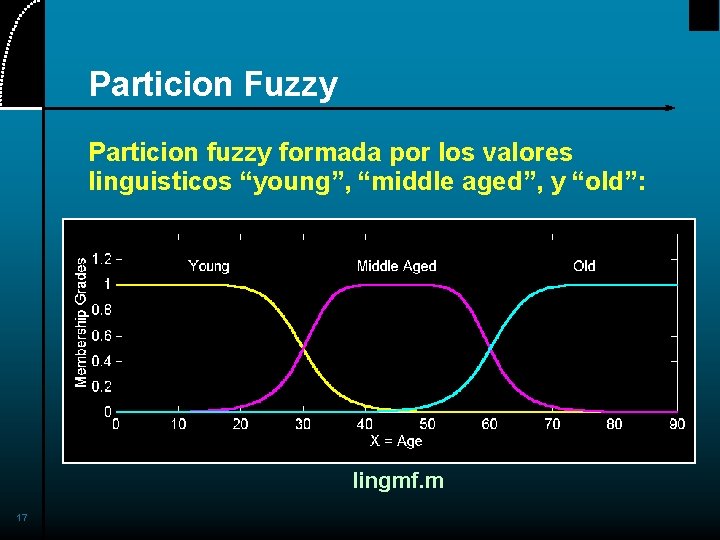 Particion Fuzzy

Particion fuzzy formada por los valores linguisticos “young”, “middle aged”, y “old”:

Membership Grades

1.2
1
0.8
0.6
0.4
0.2
0

Young
Middle Aged
Old

0 10 20 30 40 50 60 70 80 90

X = Age

lingmf.m

17